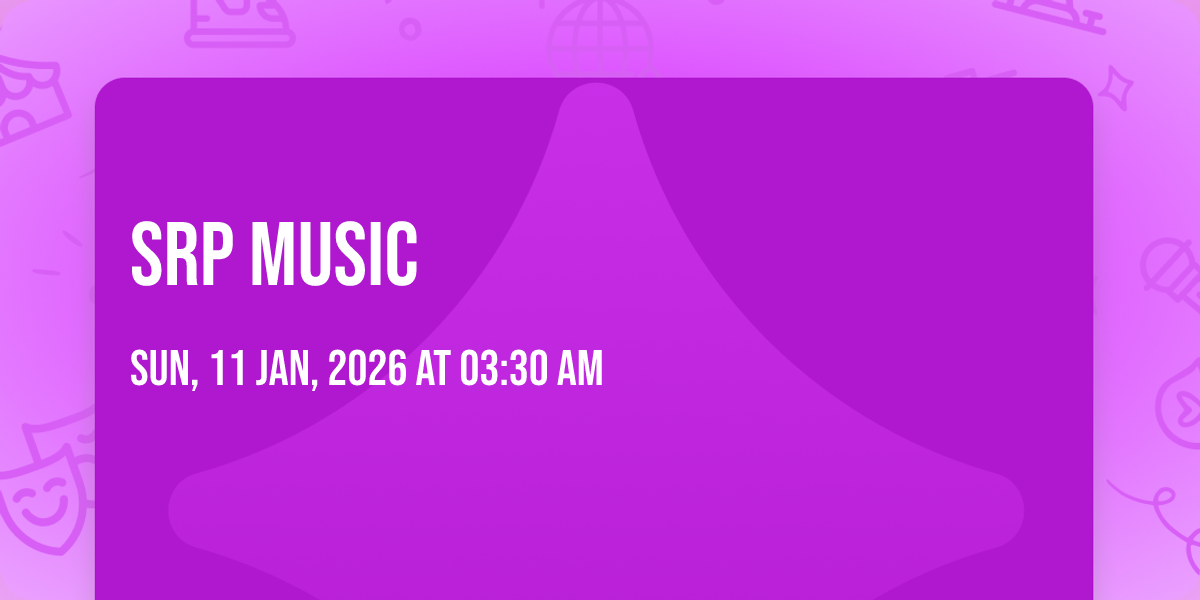 SRP MUSIC

SUN, 11 JAN, 2026 AT 03:30 AM